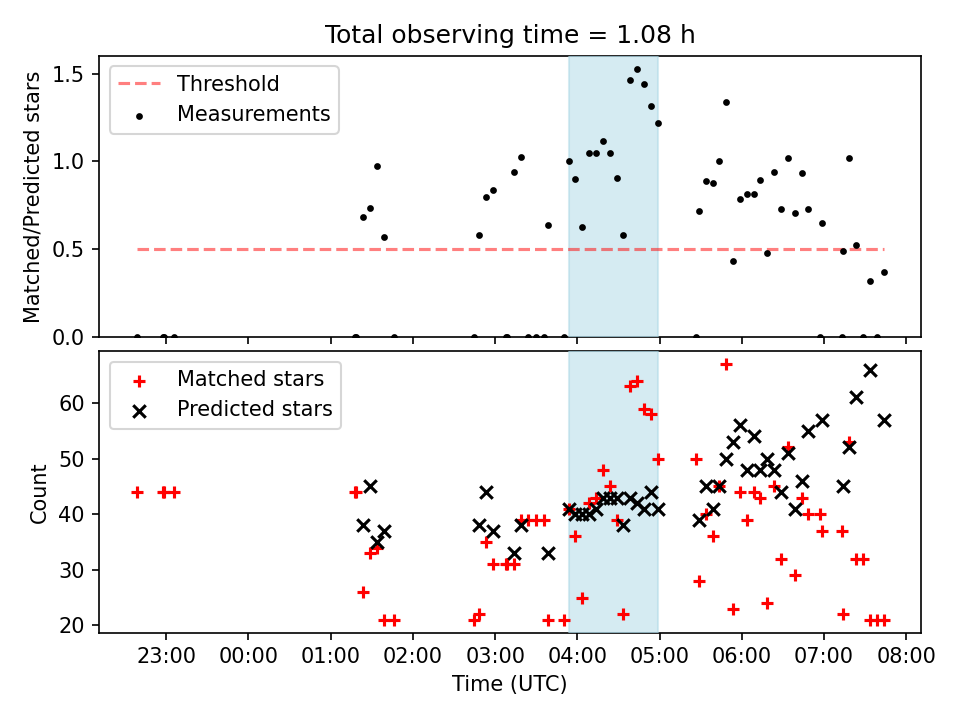 Total observing time = 1.08 h

Threshold
Measurements

Matched/Predicted stars

1.5
1.0
0.5
0.0

Matched stars
Predicted stars

Count

60
50
40
30
20

23:00 00:00 01:00 02:00 03:00 04:00 05:00 06:00 07:00 08:00

Time (UTC)